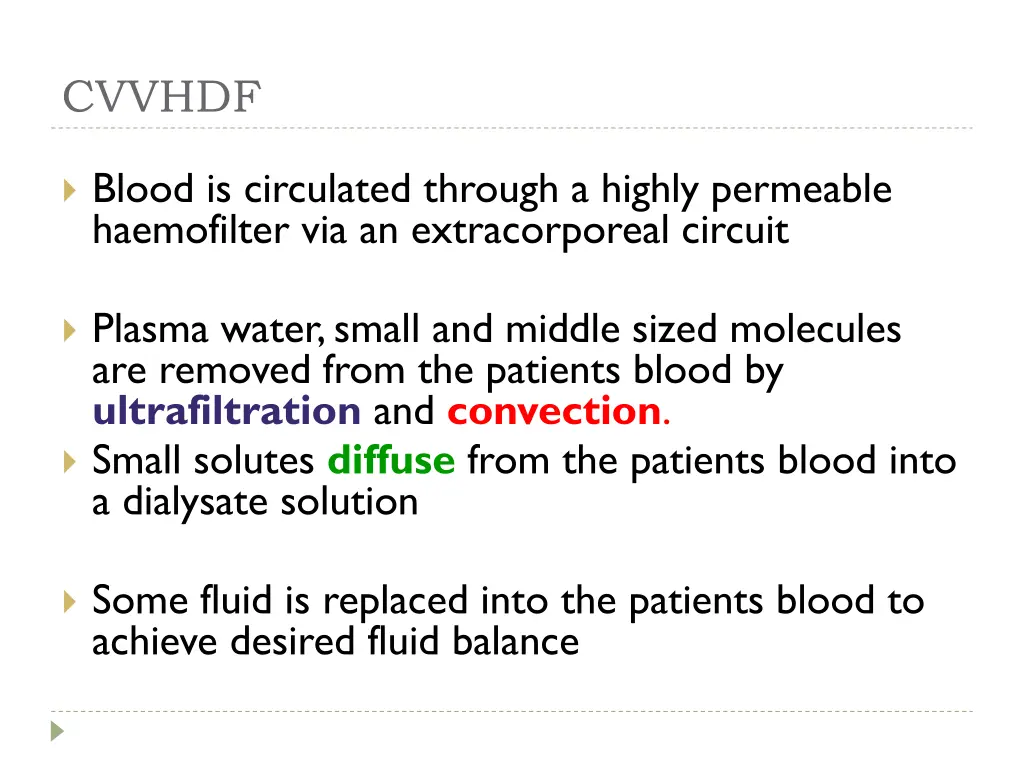 CVVHDF

Blood is circulated through a highly permeable haemofilter via an extracorporeal circuit

Plasma water, small and middle sized molecules are removed from the patients blood by ultrafiltration and convection.

Small solutes diffuse from the patients blood into a dialysate solution

Some fluid is replaced into the patients blood to achieve desired fluid balance